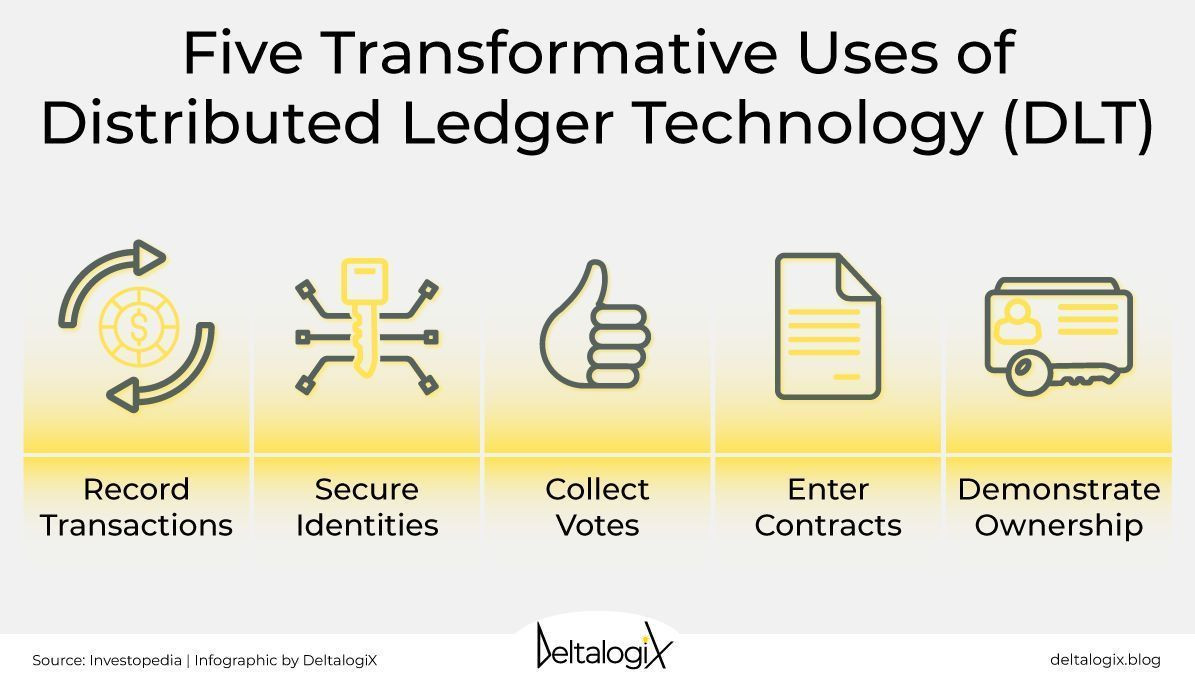 Five Transformative Uses of Distributed Ledger Technology (DLT)

$

Record Transactions

Secure Identities

Collect Votes

Enter Contracts

Demonstrate Ownership

Source: Investopedia | Infographic by DeltalogiX

DeltalogiX

deltalogix.blog